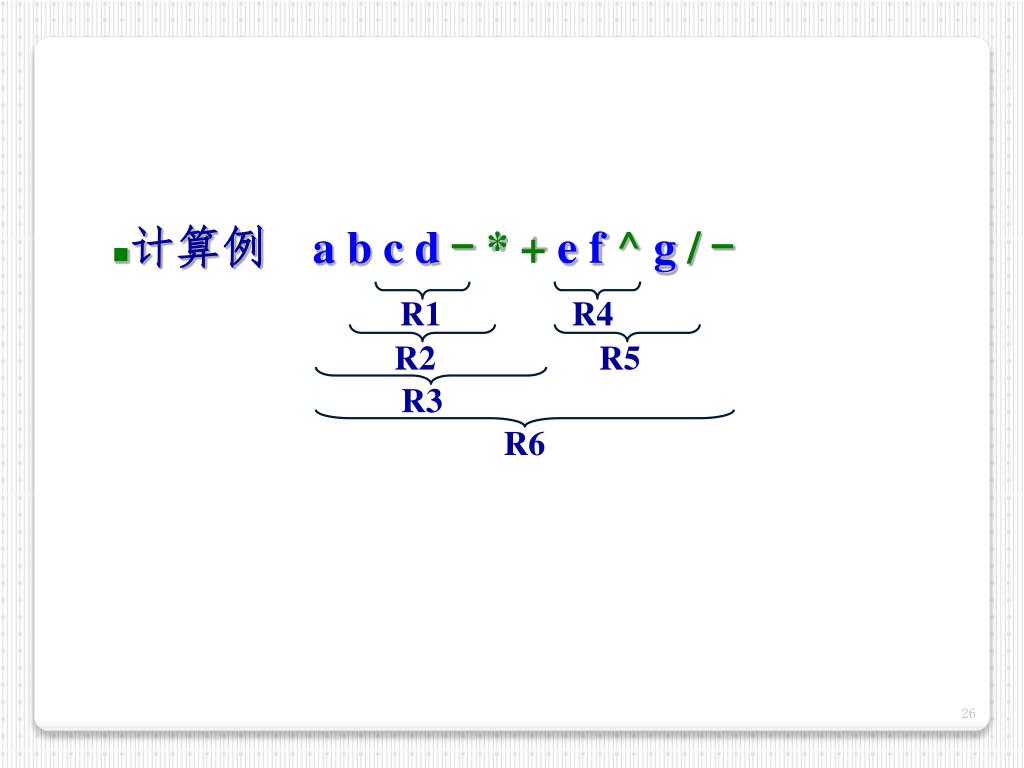 计算例 a b c d − * + e f ^ g / −

R1 R4

R2 R5

R3

R6

26